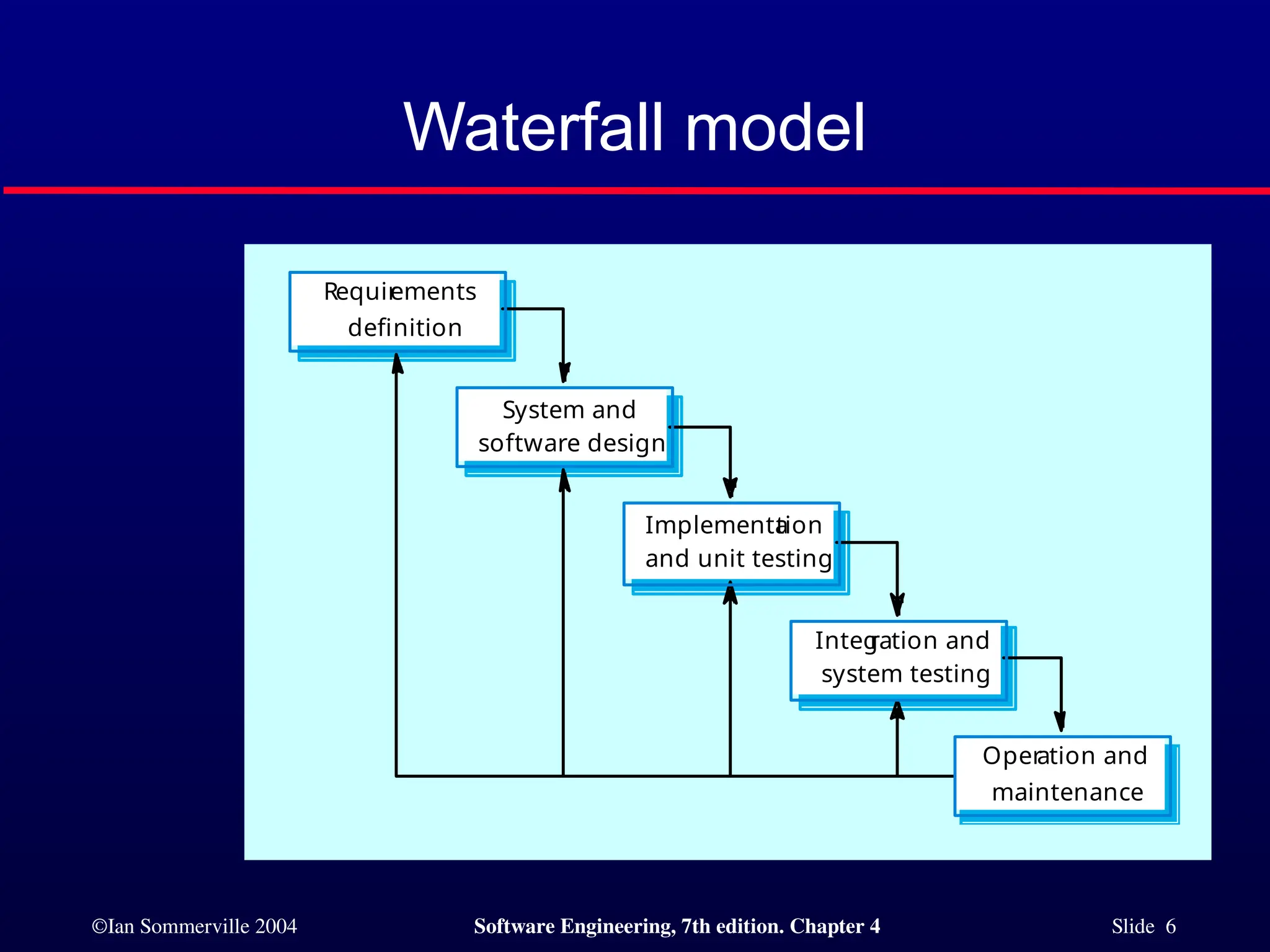 Waterfall model

Requirements definition

System and software design

Implementation and unit testing

Integration and system testing

Operation and maintenance

©Ian Sommerville 2004

Software Engineering, 7th edition. Chapter 4

Slide 6